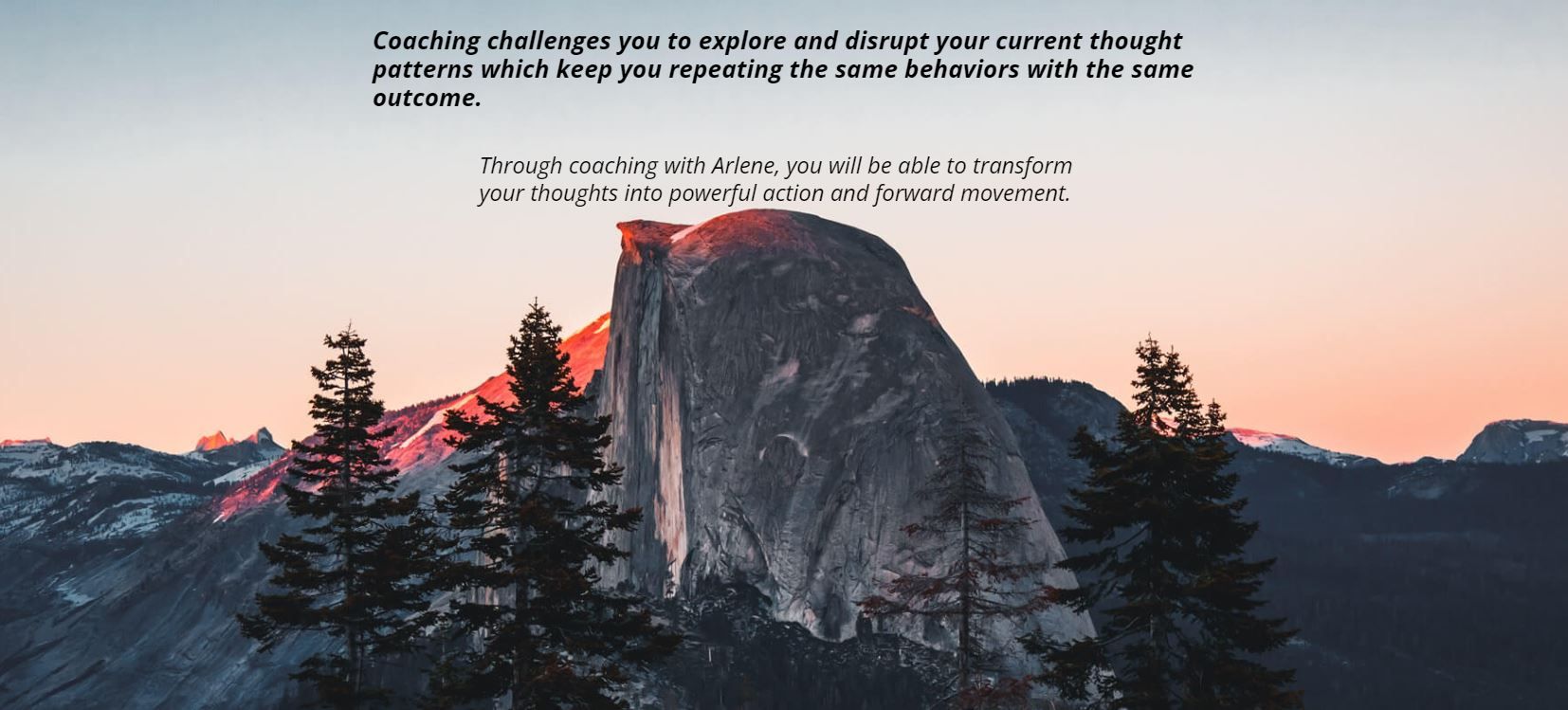 Coaching challenges you to explore and disrupt your current thought patterns which keep you repeating the same behaviors with the same outcome.

Through coaching with Arlene, you will be able to transform your thoughts into powerful action and forward movement.